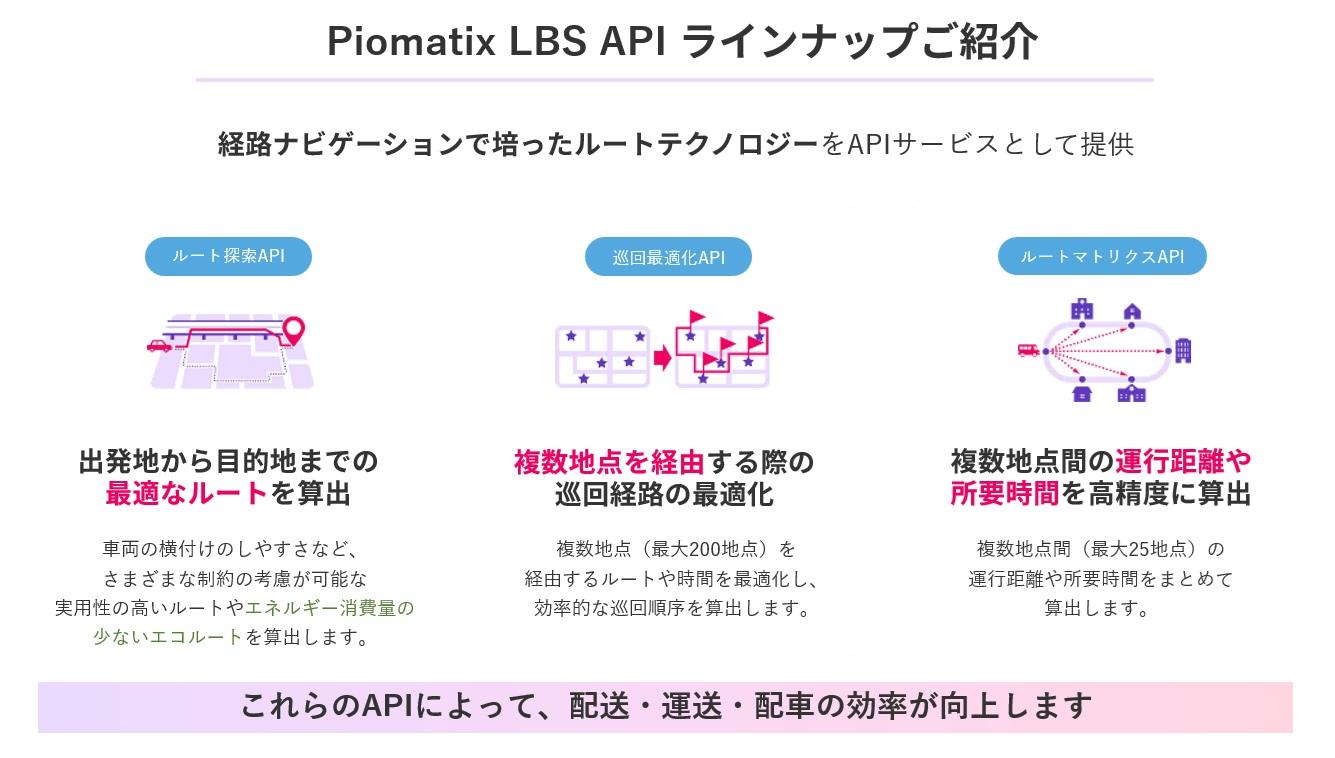 Piomatix LBS API ラインナップご紹介

経路ナビゲーションで培ったルートテクノロジーをAPIサービスとして提供

ルート探索API

出発地から目的地までの最適なルートを算出

車両の横付けのしやすさなど、さまざまな制約の考慮が可能な実用性の高いルートやエネルギー消費量の少ないエコルートを算出します。

巡回最適化API

複数地点を経由する際の巡回経路の最適化

複数地点（最大200地点）を経由するルートや時間を最適化し、効率的な巡回順序を算出します。

ルートマトリクスAPI

複数地点間の運行距離や所要時間を高精度に算出

複数地点間（最大25地点）の運行距離や所要時間をまとめて算出します。

これらのAPIによって、配送・運送・配車の効率が向上します